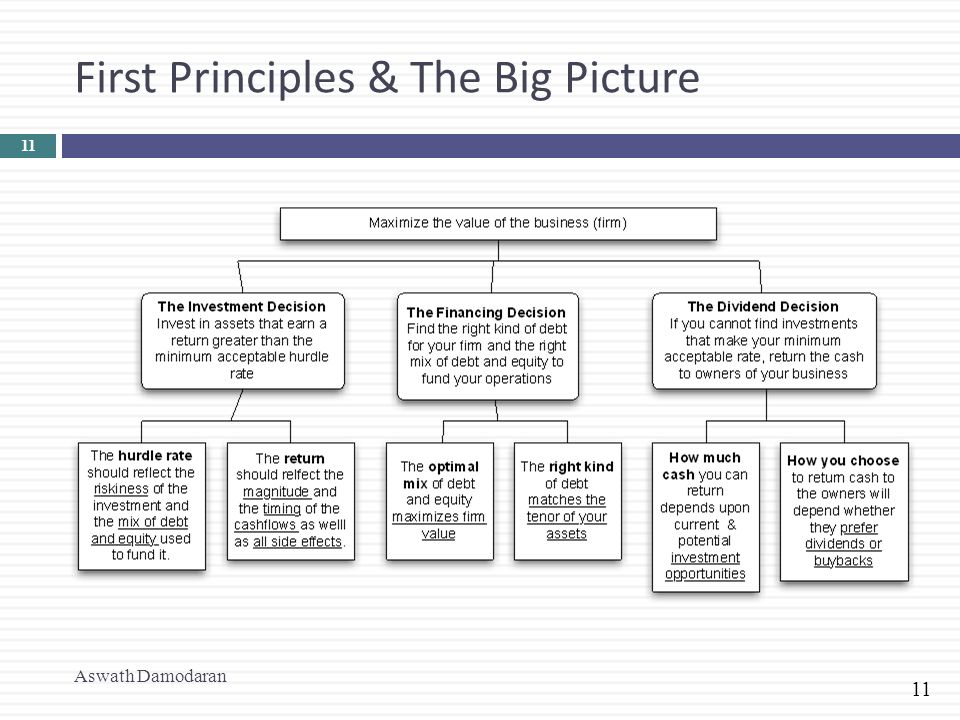 First Principles & The Big Picture

11

Maximize the value of the business (firm)

The Investment Decision
Invest in assets that earn a return greater than the minimum acceptable hurdle rate

The Financing Decision
Find the right kind of debt for your firm and the right mix of debt and equity to fund your operations

The Dividend Decision
If you cannot find investments that make your minimum acceptable rate, return the cash to owners of your business

The hurdle rate should reflect the riskiness of the investment and the mix of debt and equity used to fund it.

The return should relfect the magnitude and the timing of the cashflows as welll as all side effects.

The optimal mix of debt and equity maximizes firm value

The right kind of debt matches the tenor of your assets

How much cash you can return depends upon current & potential investment opportunities

How you choose to return cash to the owners will depend whether they prefer dividends or buybacks

Aswath Damodaran

11